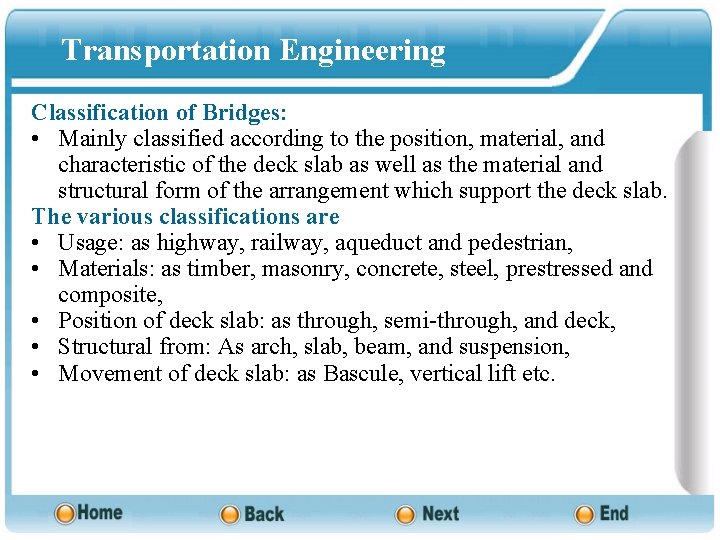 Transportation Engineering

Classification of Bridges:

• Mainly classified according to the position, material, and characteristic of the deck slab as well as the material and structural form of the arrangement which support the deck slab.

The various classifications are

• Usage: as highway, railway, aqueduct and pedestrian,
• Materials: as timber, masonry, concrete, steel, prestressed and composite,
• Position of deck slab: as through, semi-through, and deck,
• Structural from: As arch, slab, beam, and suspension,
• Movement of deck slab: as Bascule, vertical lift etc.

Home Back Next End